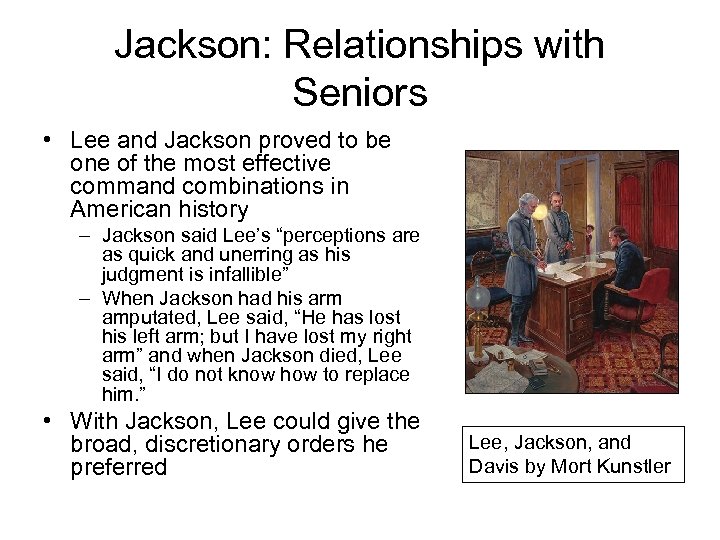 Jackson: Relationships with Seniors

• Lee and Jackson proved to be one of the most effective command combinations in American history
 – Jackson said Lee's "perceptions are as quick and unerring as his judgment is infallible"
 – When Jackson had his arm amputated, Lee said, "He has lost his left arm; but I have lost my right arm" and when Jackson died, Lee said, "I do not know how to replace him."
• With Jackson, Lee could give the broad, discretionary orders he preferred

Lee, Jackson, and Davis by Mort Kunstler